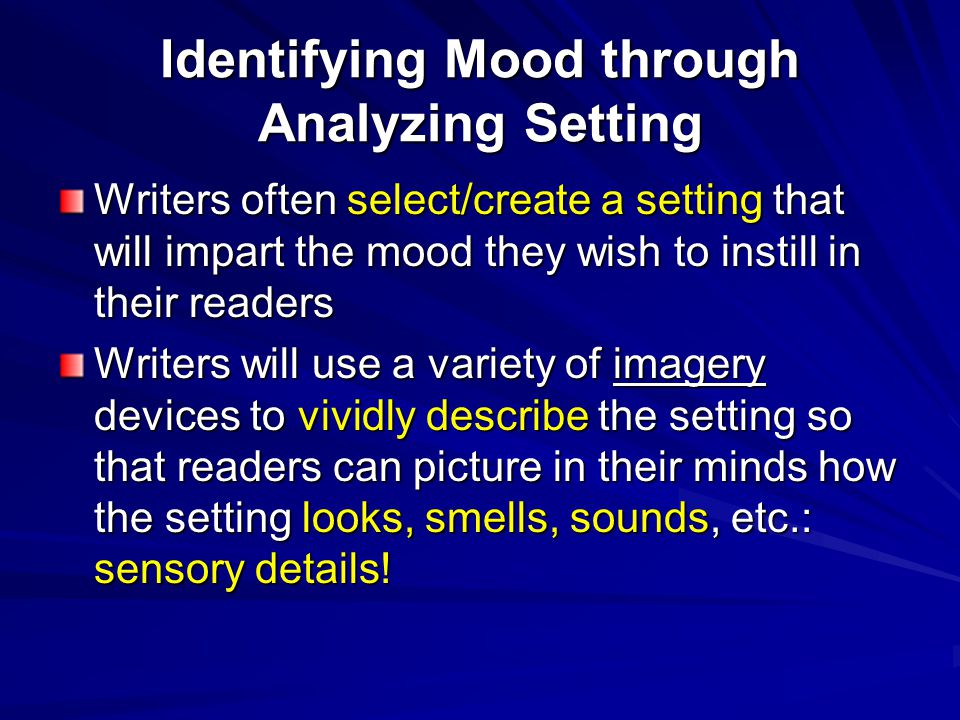 Identifying Mood through Analyzing Setting

Writers often select/create a setting that will impart the mood they wish to instill in their readers

Writers will use a variety of imagery devices to vividly describe the setting so that readers can picture in their minds how the setting looks, smells, sounds, etc.: sensory details!